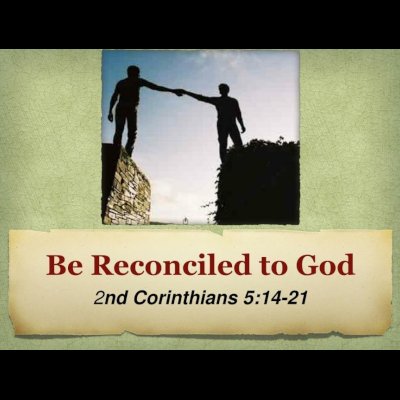 Be Reconciled to God

2nd Corinthians 5:14-21